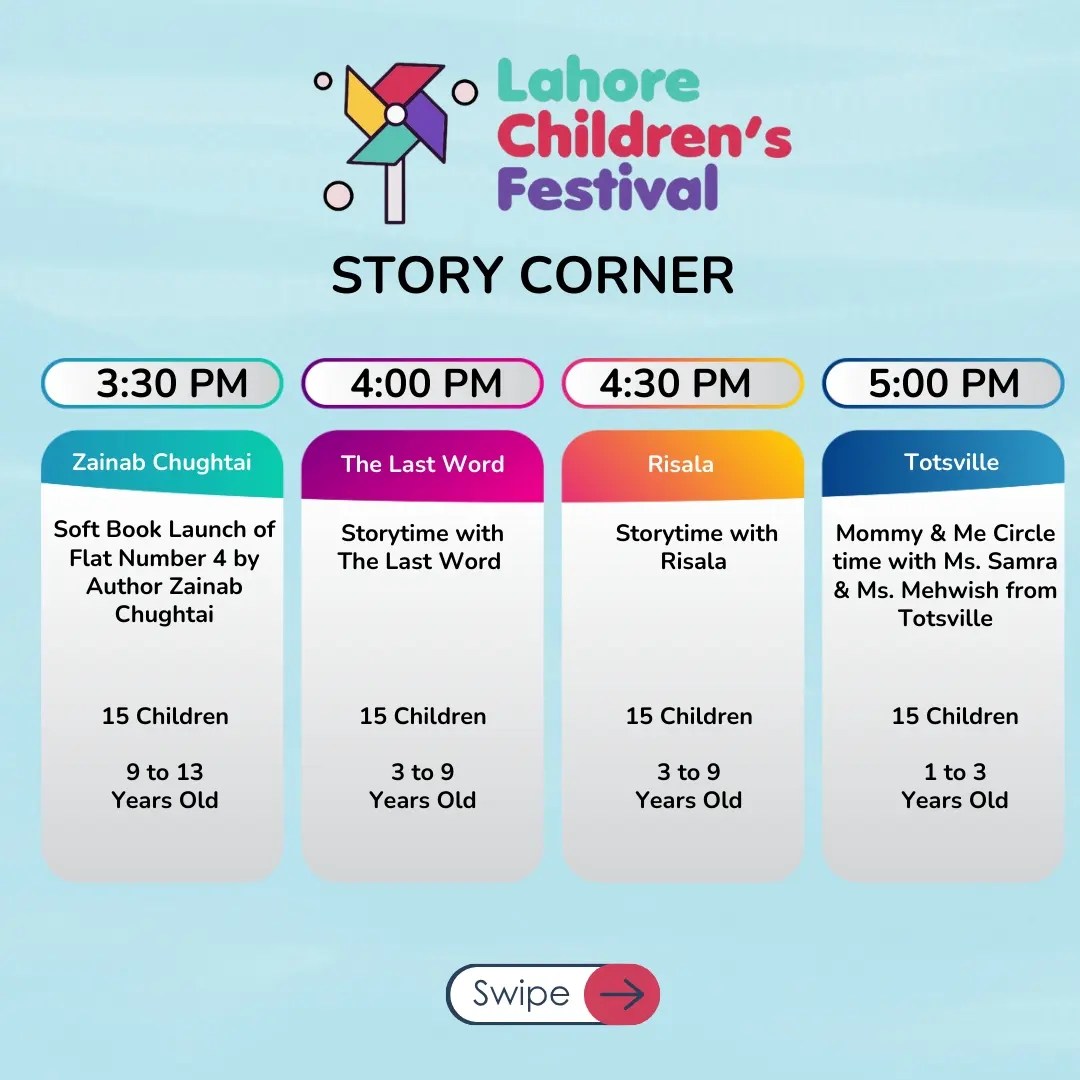 Lahore Children's Festival

STORY CORNER

3:30 PM

Zainab Chughtai

Soft Book Launch of Flat Number 4 by Author Zainab Chughtai

15 Children

9 to 13 Years Old

4:00 PM

The Last Word

Storytime with The Last Word

15 Children

3 to 9 Years Old

4:30 PM

Risala

Storytime with Risala

15 Children

3 to 9 Years Old

5:00 PM

Totsville

Mommy & Me Circle time with Ms. Samra & Ms. Mehwish from Totsville

15 Children

1 to 3 Years Old

Swipe